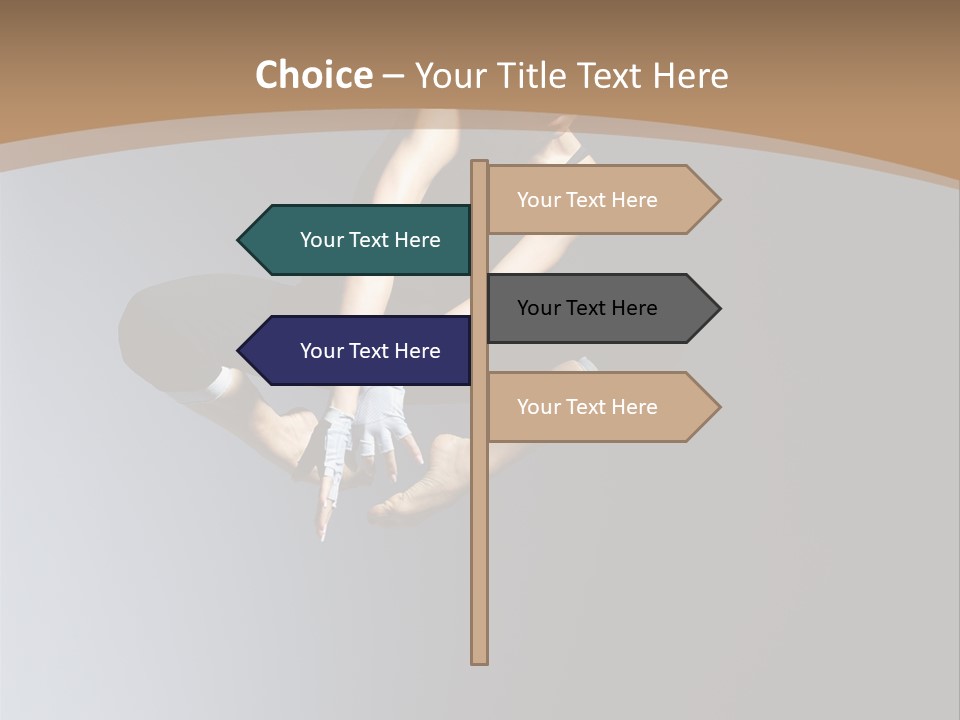 Choice – Your Title Text Here

Your Text Here

Your Text Here

Your Text Here

Your Text Here

Your Text Here